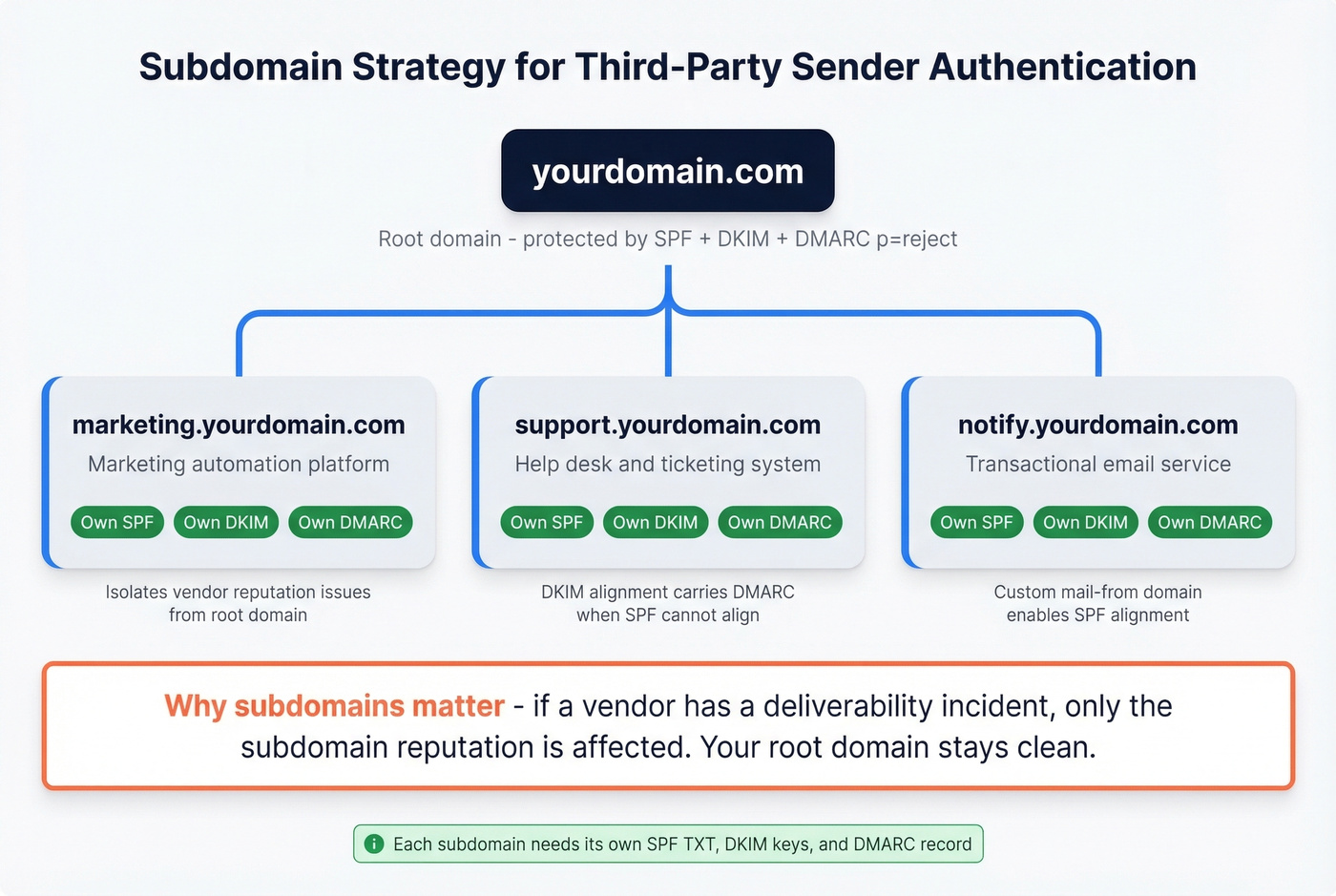 Subdomain Strategy for Third-Party Sender Authentication

yourdomain.com

Root domain - protected by SPF + DKIM + DMARC p=reject

marketing.yourdomain.com
Marketing automation platform
Own SPF Own DKIM Own DMARC

Isolates vendor reputation issues from root domain

support.yourdomain.com
Help desk and ticketing system
Own SPF Own DKIM Own DMARC

DKIM alignment carries DMARC when SPF cannot align

notify.yourdomain.com
Transactional email service
Own SPF Own DKIM Own DMARC

Custom mail-from domain enables SPF alignment

Why subdomains matter - if a vendor has a deliverability incident, only the subdomain reputation is affected. Your root domain stays clean.

Each subdomain needs its own SPF TXT, DKIM keys, and DMARC record